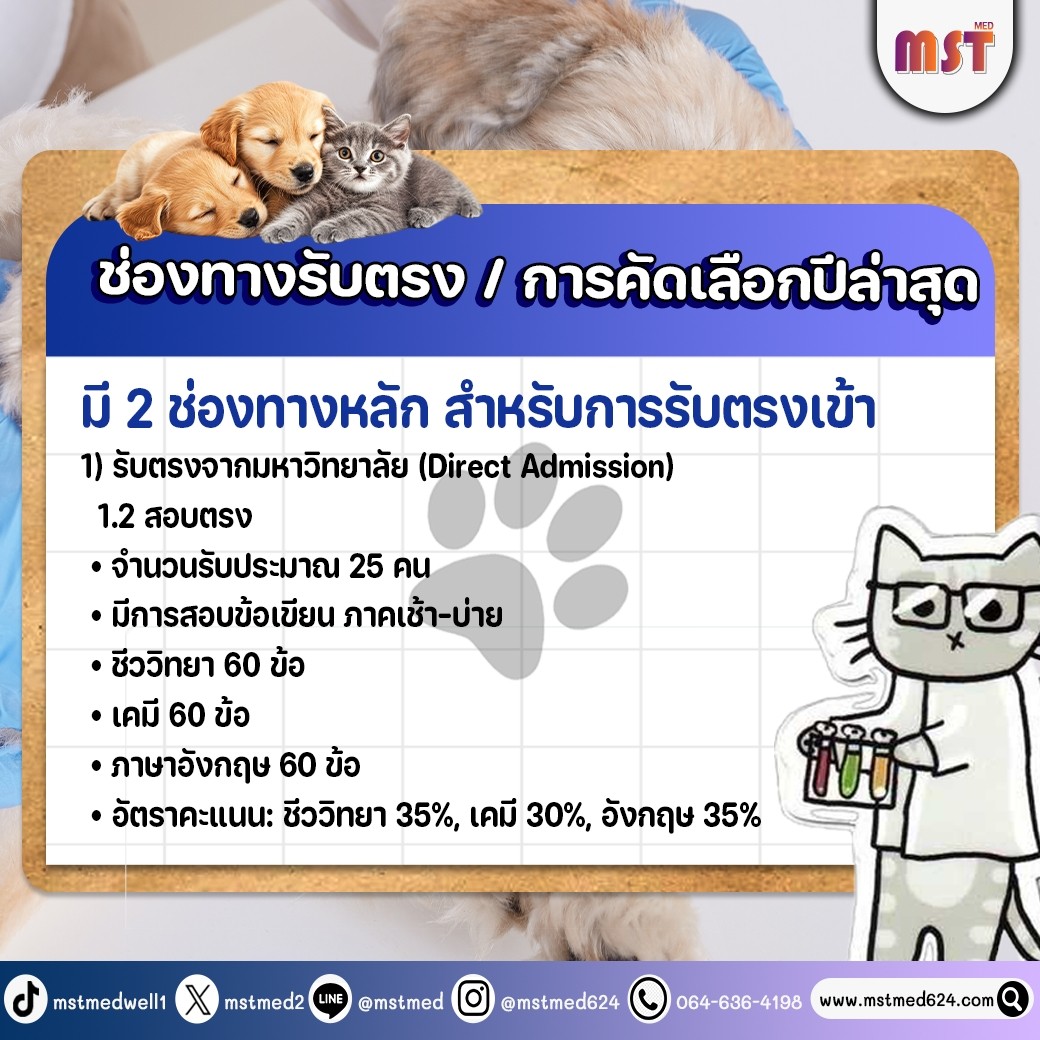 MST MED

ช่องทางรับตรง / การคัดเลือกปีล่าสุด

มี 2 ช่องทางหลัก สำหรับการรับตรงเข้า

1) รับตรงจากมหาวิทยาลัย (Direct Admission)

1.2 สอบตรง

• จำนวนรับประมาณ 25 คน

• มีการสอบข้อเขียน ภาคเช้า-บ่าย

• ชีววิทยา 60 ข้อ

• เคมี 60 ข้อ

• ภาษาอังกฤษ 60 ข้อ

• อัตราคะแนน: ชีววิทยา 35%, เคมี 30%, อังกฤษ 35%

mstmedwell1 mstmed2 LINE @mstmed @mstmed624 064-636-4198 www.mstmed624.com